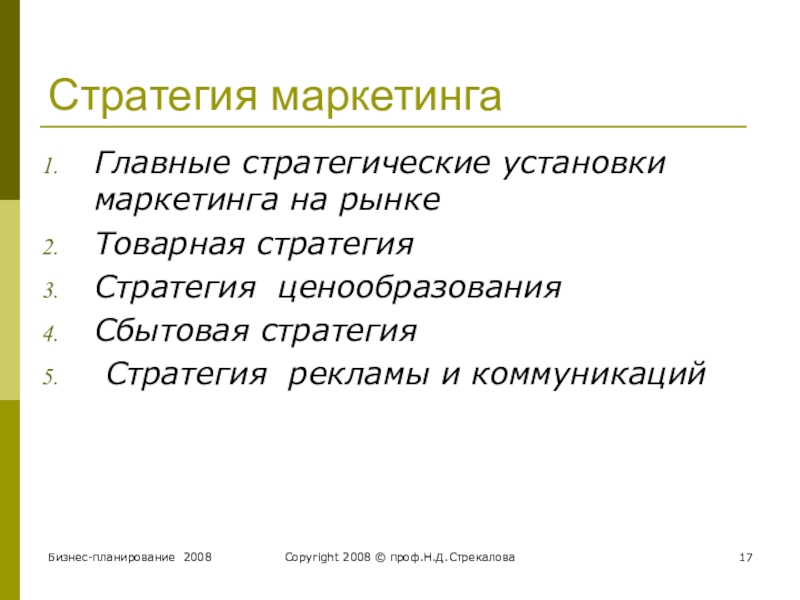 Стратегия маркетинга

1. Главные стратегические установки маркетинга на рынке
2. Товарная стратегия
3. Стратегия ценообразования
4. Сбытовая стратегия
5. Стратегия рекламы и коммуникаций

Бизнес-планирование 2008

Copyright 2008 © проф.Н.Д.Стрекалова

17